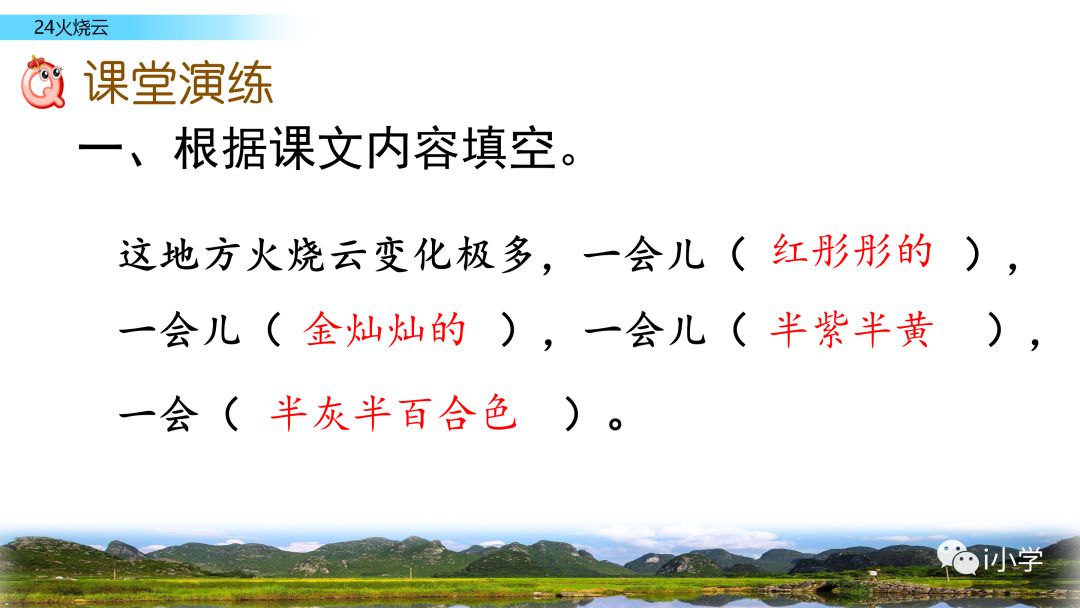 24火烧云

课堂演练

一、根据课文内容填空。

这地方火烧云变化极多，一会儿（ 红彤彤的 ），一会儿（ 金灿灿的 ），一会儿（ 半紫半黄 ），一会（ 半灰半百合色 ）。

i小学